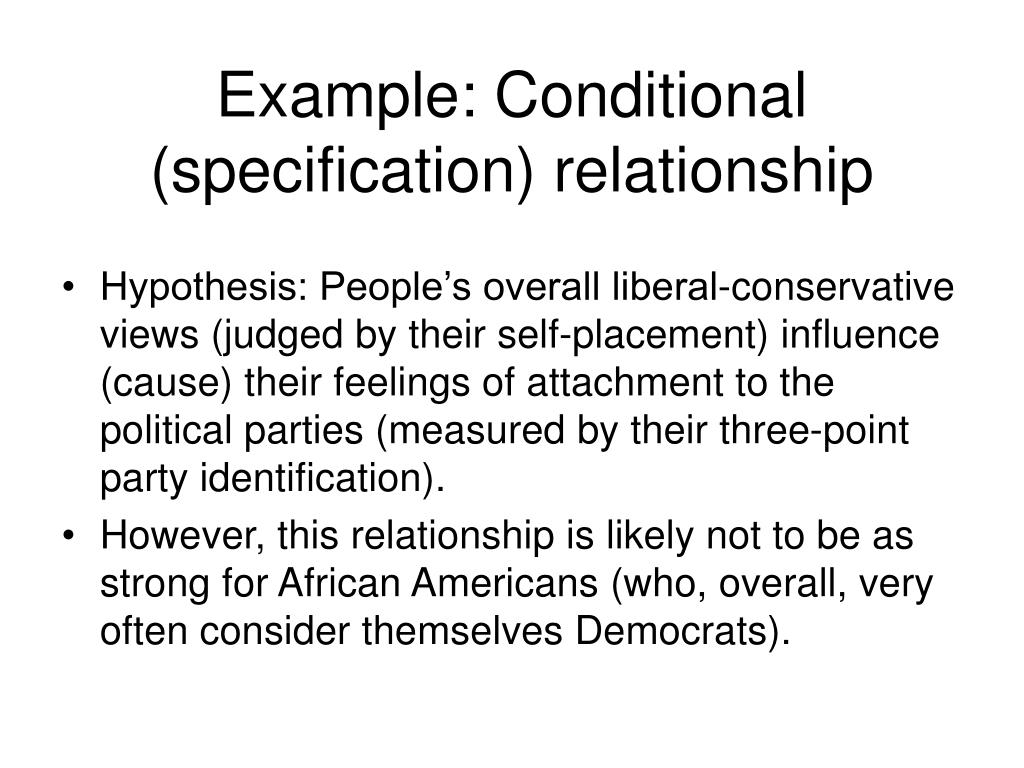 Example: Conditional (specification) relationship

• Hypothesis: People’s overall liberal-conservative views (judged by their self-placement) influence (cause) their feelings of attachment to the political parties (measured by their three-point party identification).

• However, this relationship is likely not to be as strong for African Americans (who, overall, very often consider themselves Democrats).